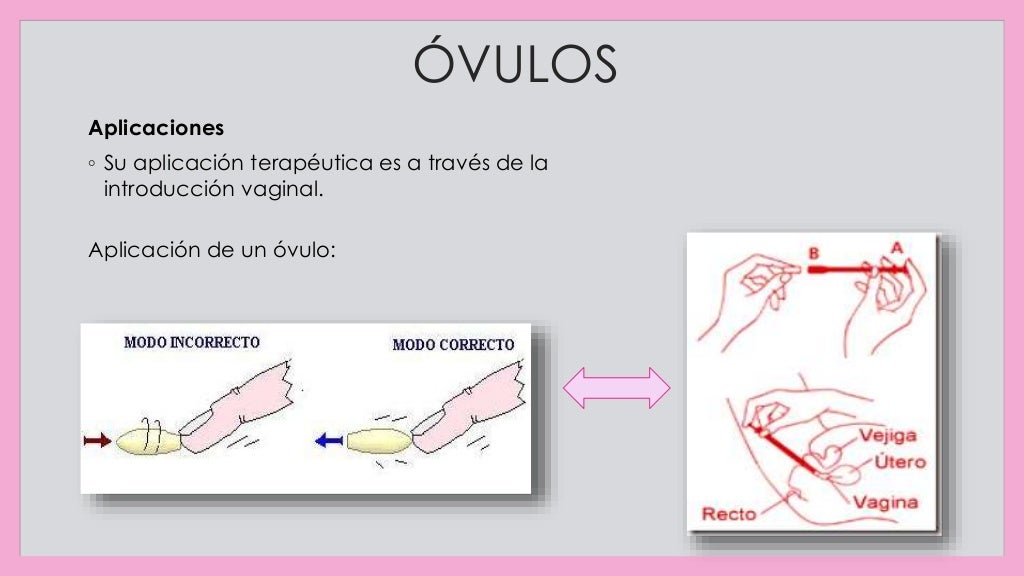 ÓVULOS

Aplicaciones

◦ Su aplicación terapéutica es a través de la introducción vaginal.

Aplicación de un óvulo:

MODO INCORRECTO

MODO CORRECTO

B

A

Vejiga

Útero

Vagina

Recto